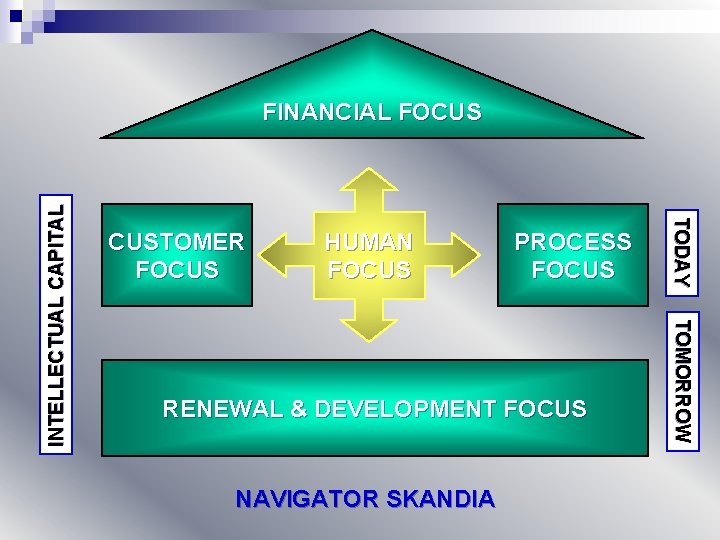 FINANCIAL FOCUS

INTELLECTUAL CAPITAL

CUSTOMER FOCUS

HUMAN FOCUS

PROCESS FOCUS

TODAY

TOMORROW

RENEWAL & DEVELOPMENT FOCUS

NAVIGATOR SKANDIA